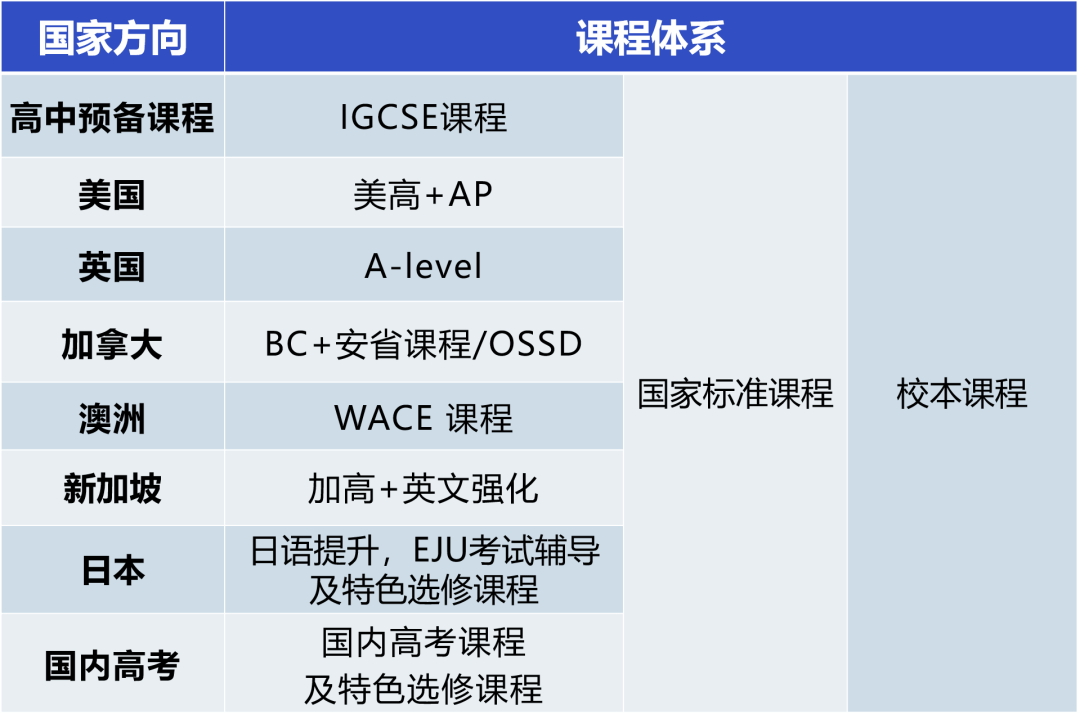 | 国家方向 | 课程体系 | | |
|---|---|---|---|
| 高中预备课程 | IGCSE课程 | 国家标准课程 | 校本课程 |
| 美国 | 美高+AP | | |
| 英国 | A-level | | |
| 加拿大 | BC+安省课程/OSSD | | |
| 澳洲 | WACE 课程 | | |
| 新加坡 | 加高+英文强化 | | |
| 日本 | 日语提升，EJU考试辅导及特色选修课程 | | |
| 国内高考 | 国内高考课程及特色选修课程 | | |